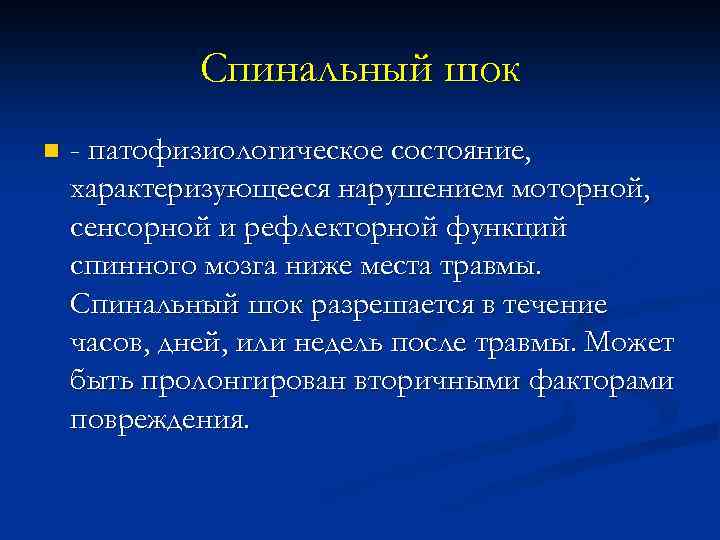 Спинальный шок

- патофизиологическое состояние, характеризующееся нарушением моторной, сенсорной и рефлекторной функций спинного мозга ниже места травмы. Спинальный шок разрешается в течение часов, дней, или недель после травмы. Может быть пролонгирован вторичными факторами повреждения.